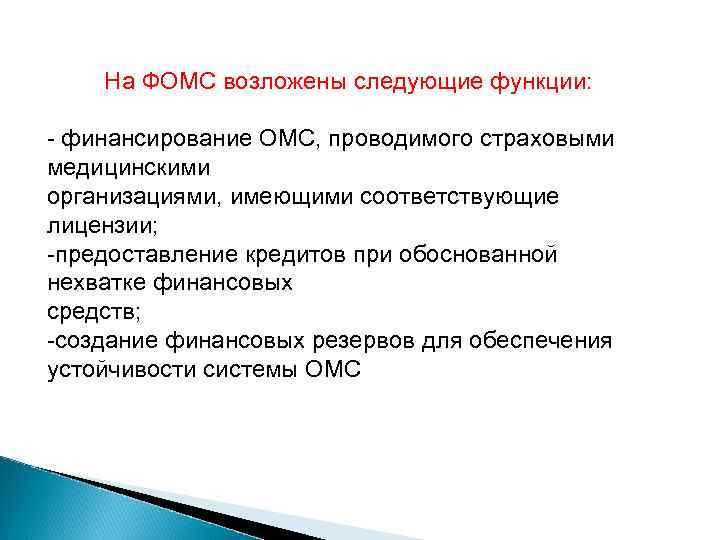 На ФОМС возложены следующие функции:

- финансирование ОМС, проводимого страховыми медицинскими организациями, имеющими соответствующие лицензии;
-предоставление кредитов при обоснованной нехватке финансовых средств;
-создание финансовых резервов для обеспечения устойчивости системы ОМС